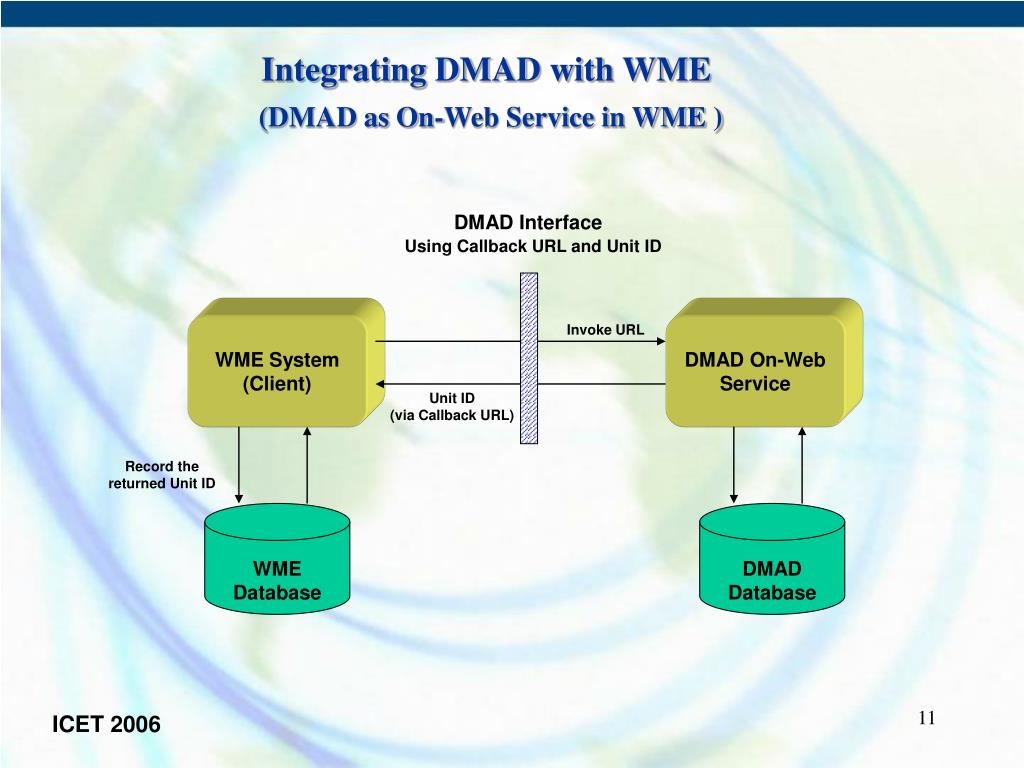 Integrating DMAD with WME
(DMAD as On-Web Service in WME )

DMAD Interface
Using Callback URL and Unit ID

WME System
(Client)

Invoke URL

Unit ID
(via Callback URL)

DMAD On-Web
Service

Record the
returned Unit ID

WME
Database

DMAD
Database

ICET 2006

11